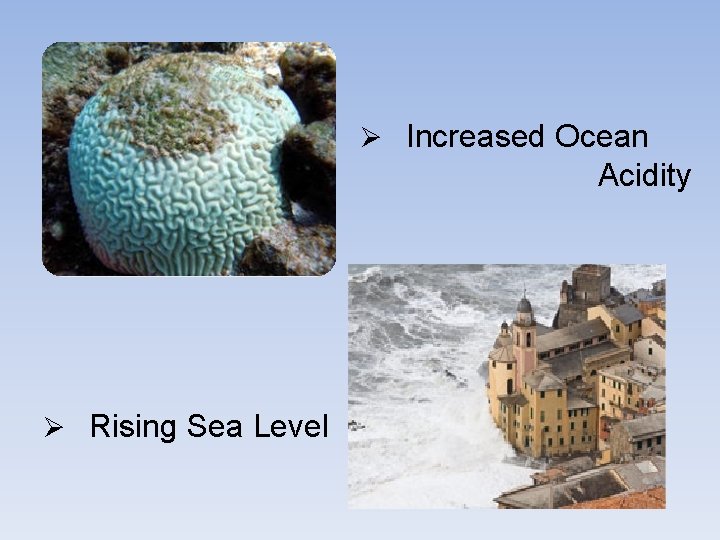 ➢ Increased Ocean Acidity

➢ Rising Sea Level